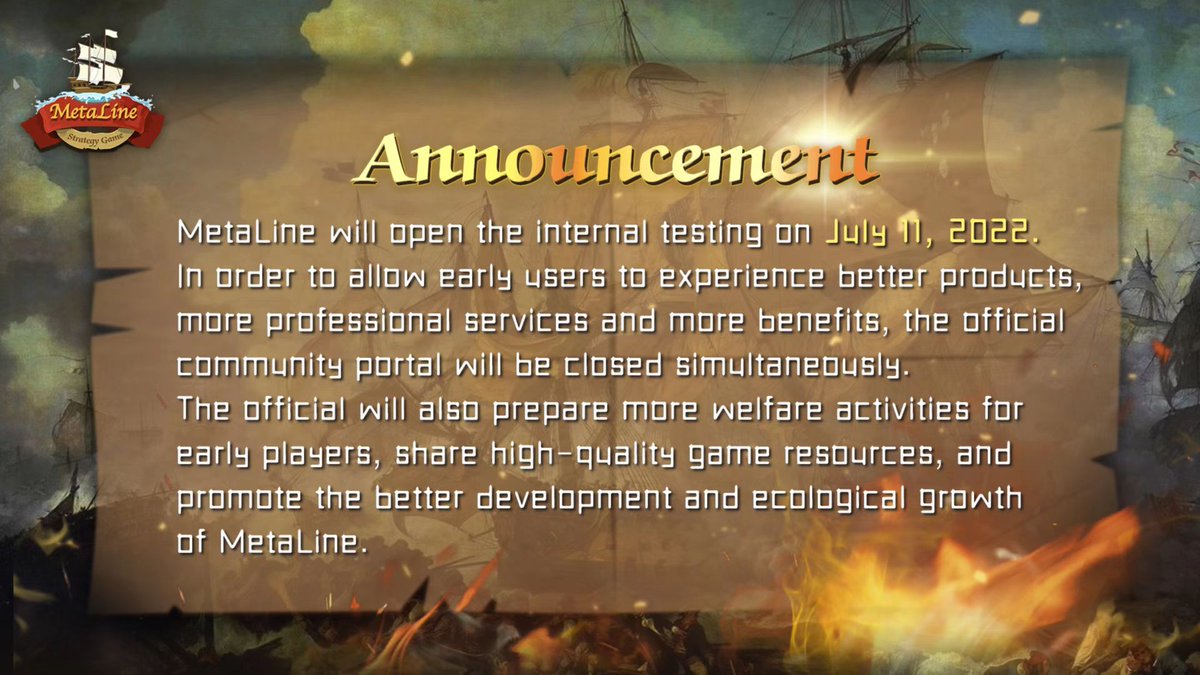 MetaLine
Strategy Game

Announcement

MetaLine will open the internal testing on July 11, 2022. In order to allow early users to experience better products, more professional services and more benefits, the official community portal will be closed simultaneously.
The official will also prepare more welfare activities for early players, share high-quality game resources, and promote the better development and ecological growth of MetaLine.